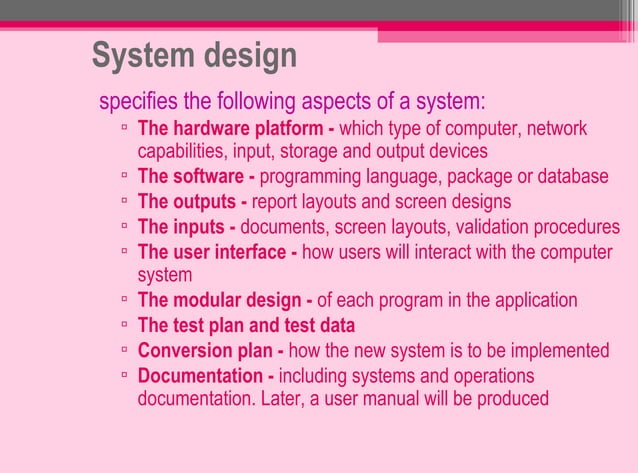 System design

specifies the following aspects of a system:

▫ The hardware platform - which type of computer, network capabilities, input, storage and output devices
▫ The software - programming language, package or database
▫ The outputs - report layouts and screen designs
▫ The inputs - documents, screen layouts, validation procedures
▫ The user interface - how users will interact with the computer system
▫ The modular design - of each program in the application
▫ The test plan and test data
▫ Conversion plan - how the new system is to be implemented
▫ Documentation - including systems and operations documentation. Later, a user manual will be produced